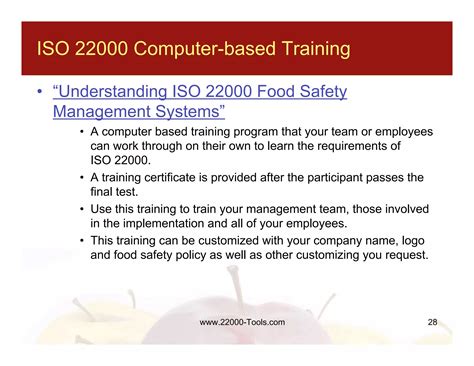 ISO 22000 Computer-based Training

• "Understanding ISO 22000 Food Safety Management Systems"
  • A computer based training program that your team or employees can work through on their own to learn the requirements of ISO 22000.
  • A training certificate is provided after the participant passes the final test.
  • Use this training to train your management team, those involved in the implementation and all of your employees.
  • This training can be customized with your company name, logo and food safety policy as well as other customizing you request.

www.22000-Tools.com

28